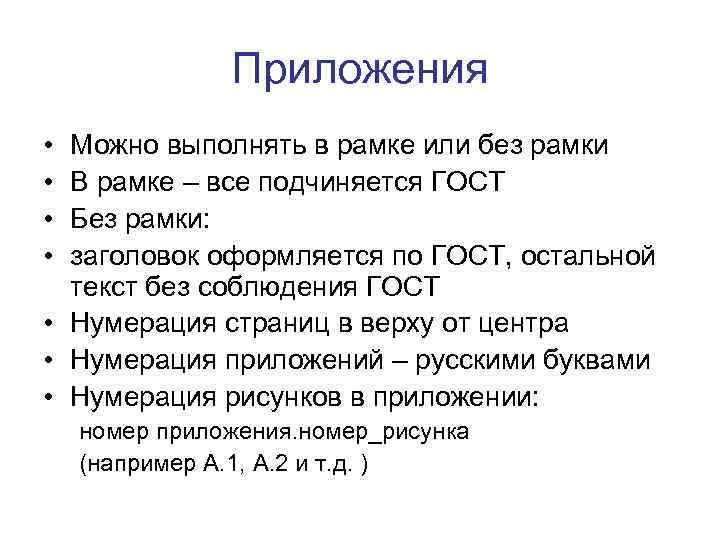 Приложения

• Можно выполнять в рамке или без рамки
• В рамке – все подчиняется ГОСТ
• Без рамки:
• заголовок оформляется по ГОСТ, остальной текст без соблюдения ГОСТ
• Нумерация страниц в верху от центра
• Нумерация приложений – русскими буквами
• Нумерация рисунков в приложении:
номер приложения.номер_рисунка
(например А.1, А.2 и т.д. )